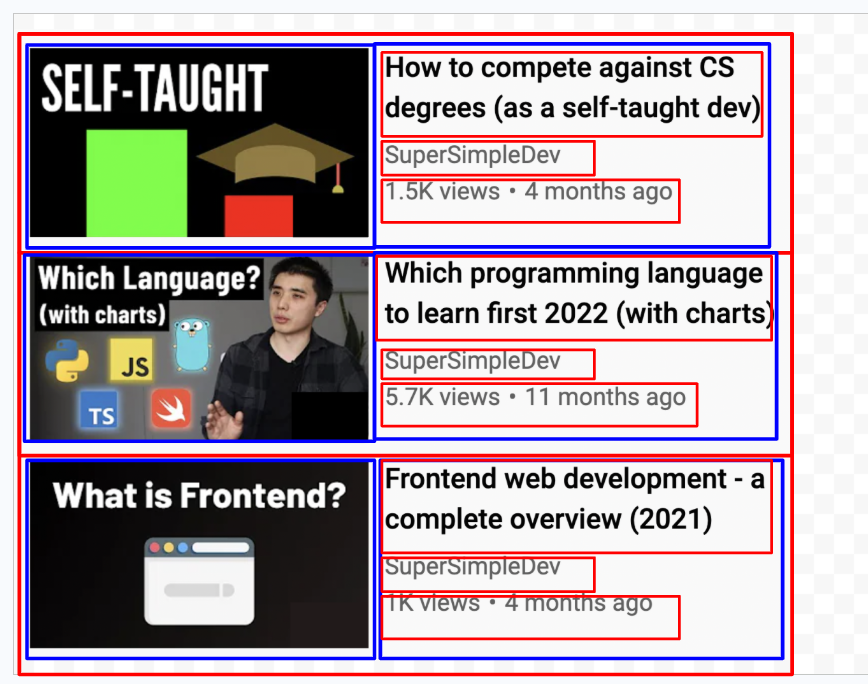 SELF-TAUGHT

How to compete against CS degrees (as a self-taught dev)

SuperSimpleDev

1.5K views • 4 months ago

Which Language? (with charts)

JS

TS

Which programming language to learn first 2022 (with charts)

SuperSimpleDev

5.7K views • 11 months ago

What is Frontend?

Frontend web development - a complete overview (2021)

SuperSimpleDev

1K views • 4 months ago